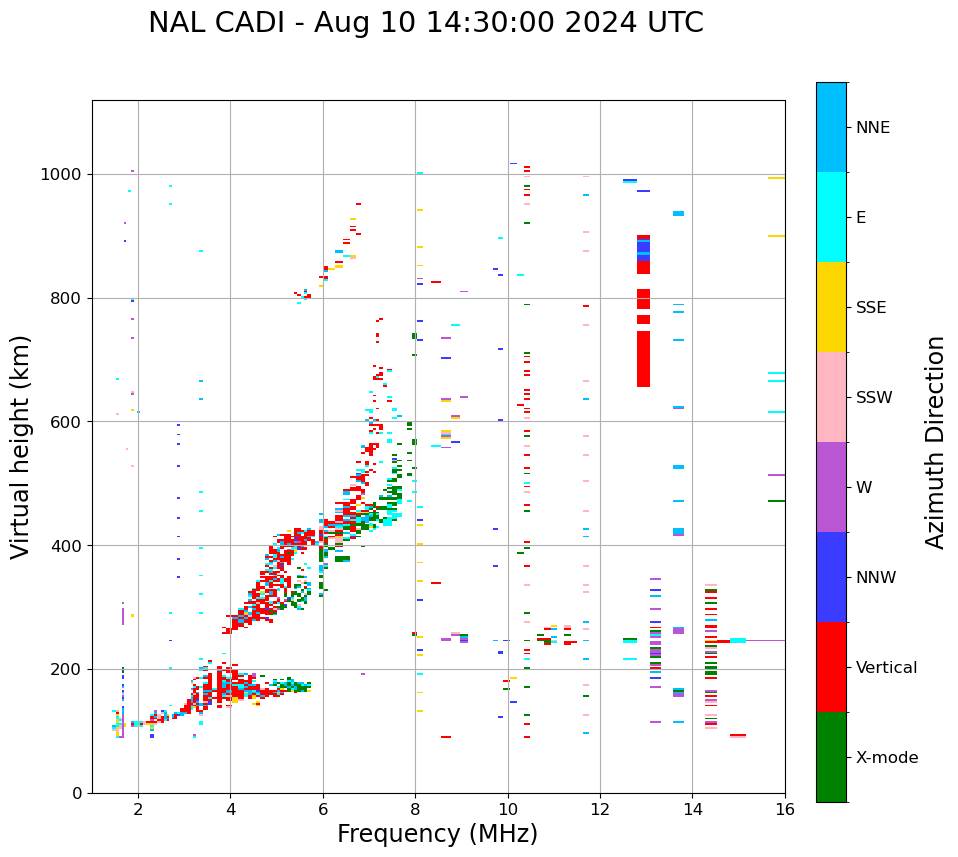 NAL CADI - Aug 10 14:30:00 2024 UTC

Virtual height (km)

1000
800
600
400
200
0

2
4
6
8
10
12
14
16

Frequency (MHz)

NNE
E
SSE
SSW
W
NNW
Vertical
X-mode

Azimuth Direction